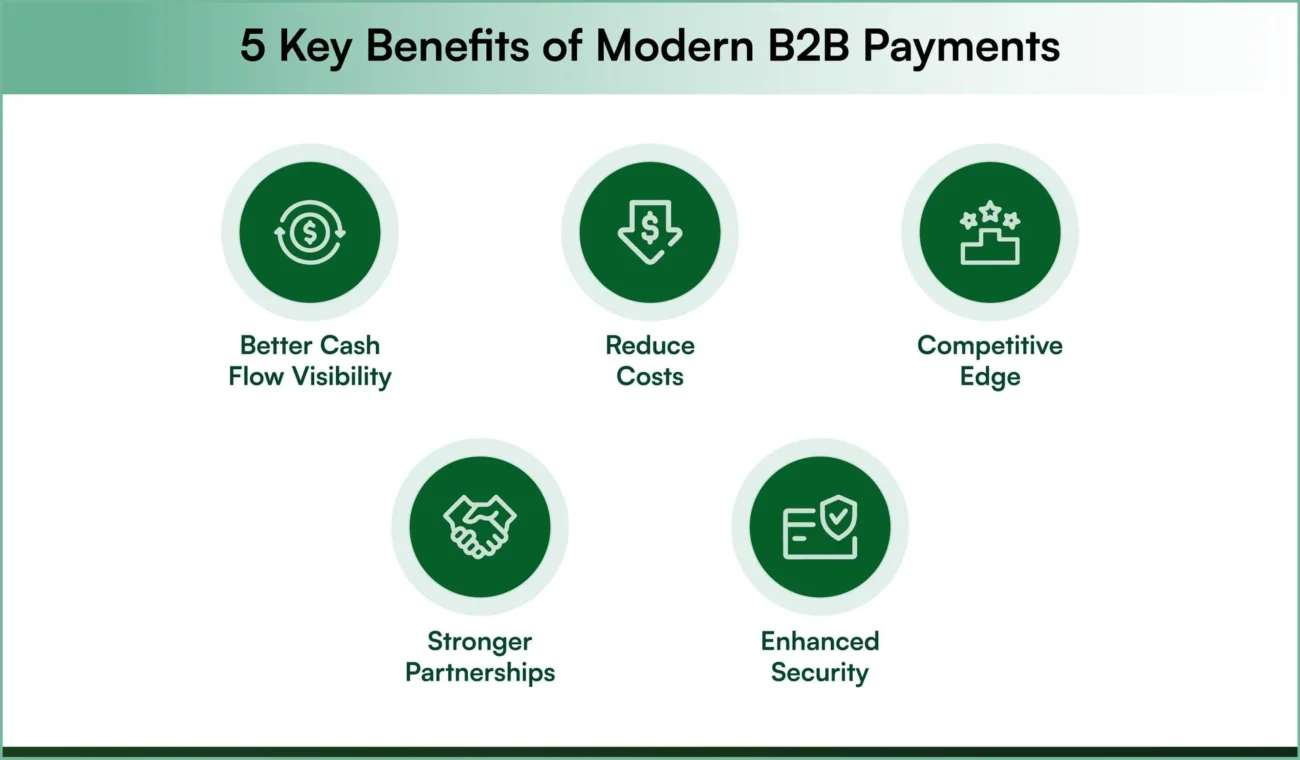 5 Key Benefits of Modern B2B Payments

Better Cash Flow Visibility

Reduce Costs

Competitive Edge

Stronger Partnerships

Enhanced Security